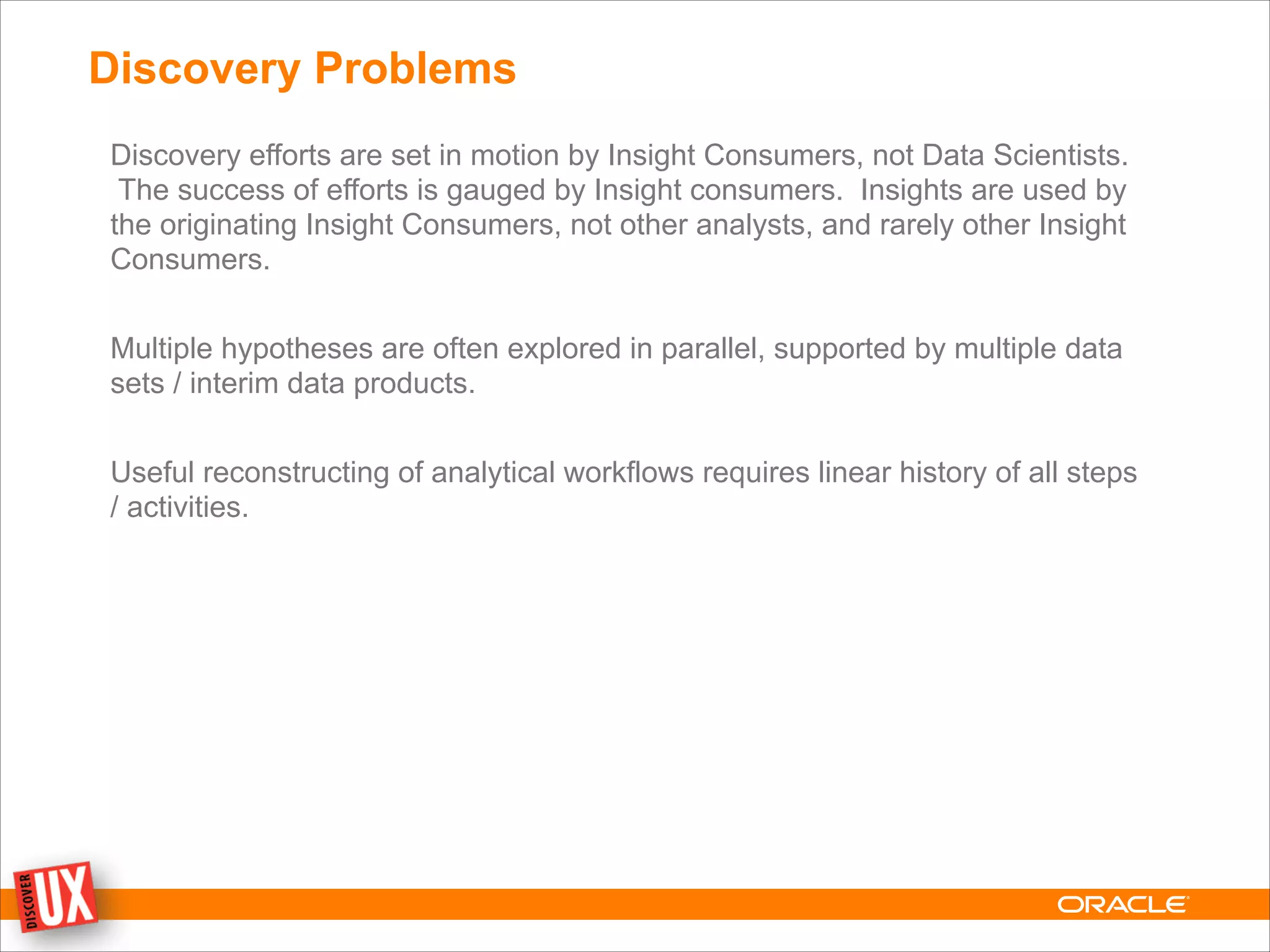 Discovery Problems

Discovery efforts are set in motion by Insight Consumers, not Data Scientists. The success of efforts is gauged by Insight consumers. Insights are used by the originating Insight Consumers, not other analysts, and rarely other Insight Consumers.

Multiple hypotheses are often explored in parallel, supported by multiple data sets / interim data products.

Useful reconstructing of analytical workflows requires linear history of all steps / activities.

DISCOVER UX

ORACLE